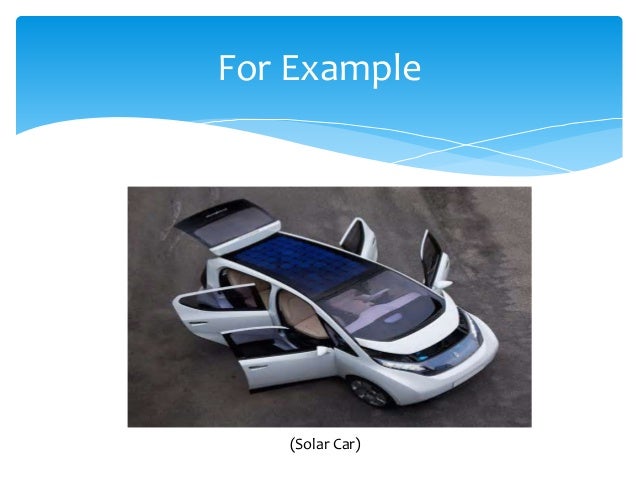 For Example

(Solar Car)